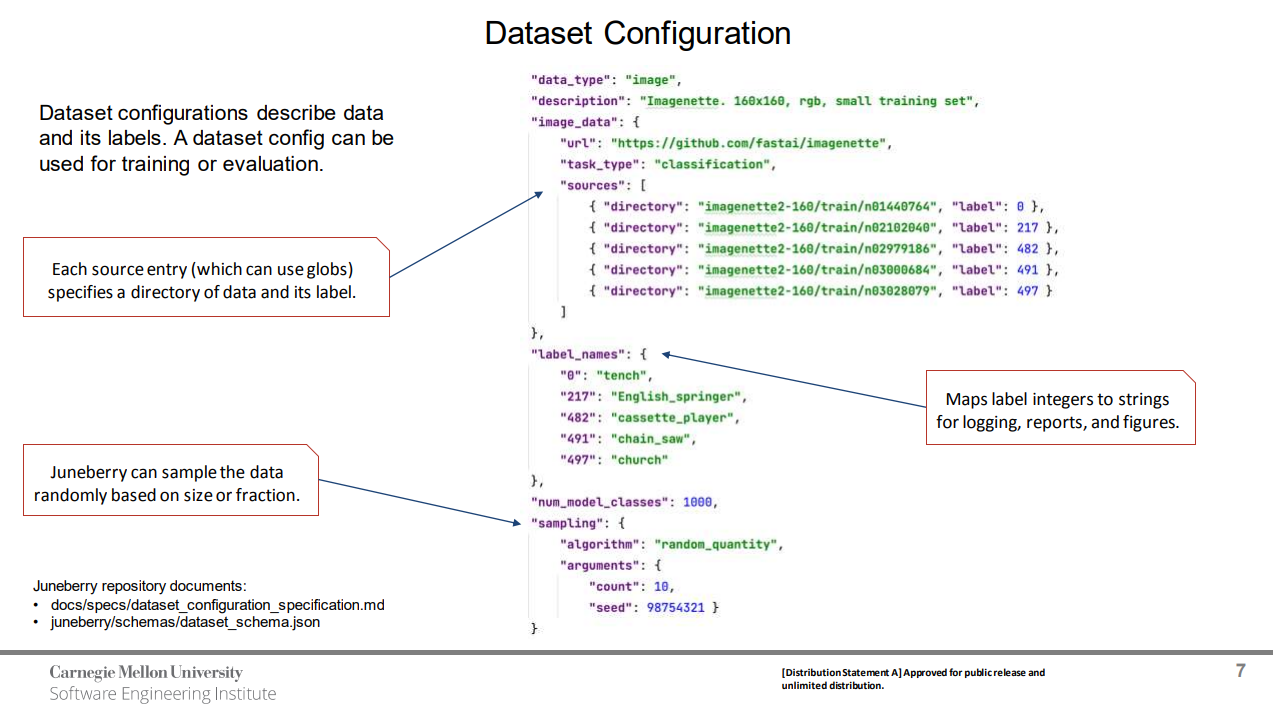 Dataset Configuration

Dataset configurations describe data and its labels. A dataset config can be used for training or evaluation.

Each source entry (which can use globs) specifies a directory of data and its label.

Juneberry can sample the data randomly based on size or fraction.

Juneberry repository documents:
• docs/specs/dataset_configuration_specification.md
• juneberry/schemas/dataset_schema.json

"data_type": "image",
"description": "Imagenette. 160x160, rgb, small training set",
"image_data": {
    "url": "https://github.com/fastai/imagenette",
    "task_type": "classification",
    "sources": [
        { "directory": "imagenette2-160/train/n01440764", "label": 0 },
        { "directory": "imagenette2-160/train/n02102040", "label": 217 },
        { "directory": "imagenette2-160/train/n02979186", "label": 482 },
        { "directory": "imagenette2-160/train/n03000684", "label": 491 },
        { "directory": "imagenette2-160/train/n03028079", "label": 497 }
    ]
},
"label_names": {
    "0": "tench",
    "217": "English_springer",
    "482": "cassette_player",
    "491": "chain_saw",
    "497": "church"
},
"num_model_classes": 1000,
"sampling": {
    "algorithm": "random_quantity",
    "arguments": {
        "count": 10,
        "seed": 98754321 }
}

Maps label integers to strings for logging, reports, and figures.

Carnegie Mellon University
Software Engineering Institute

[Distribution Statement A] Approved for public release and unlimited distribution.

7